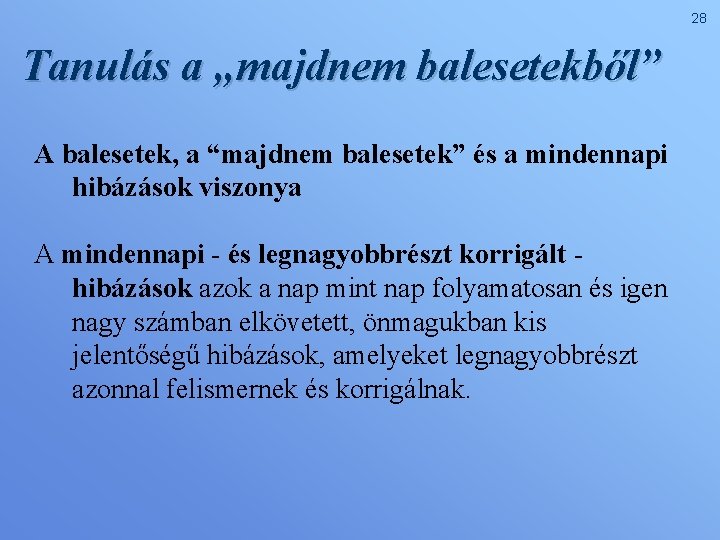 28

Tanulás a „majdnem balesetekből”

A balesetek, a “majdnem balesetek” és a mindennapi hibázások viszonya

A mindennapi - és legnagyobbrészt korrigált - hibázások azok a nap mint nap folyamatosan és igen nagy számban elkövetett, önmagukban kis jelentőségű hibázások, amelyeket legnagyobbrészt azonnal felismernek és korrigálnak.